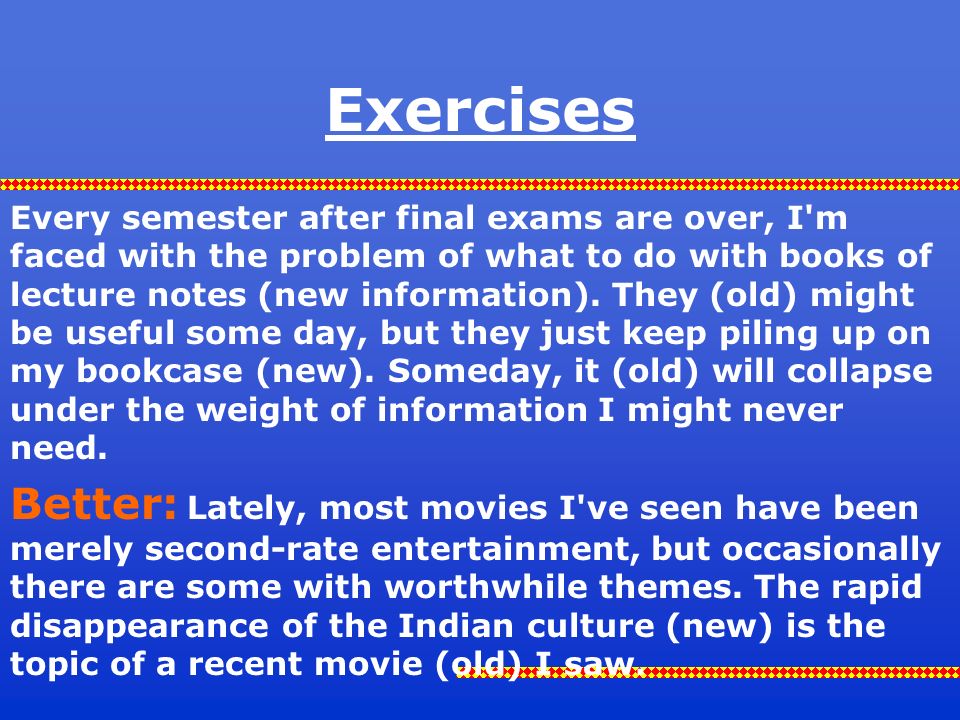 Exercises

Every semester after final exams are over, I'm faced with the problem of what to do with books of lecture notes (new information). They (old) might be useful some day, but they just keep piling up on my bookcase (new). Someday, it (old) will collapse under the weight of information I might never need.

Better: Lately, most movies I've seen have been merely second-rate entertainment, but occasionally there are some with worthwhile themes. The rapid disappearance of the Indian culture (new) is the topic of a recent movie (old) I saw.